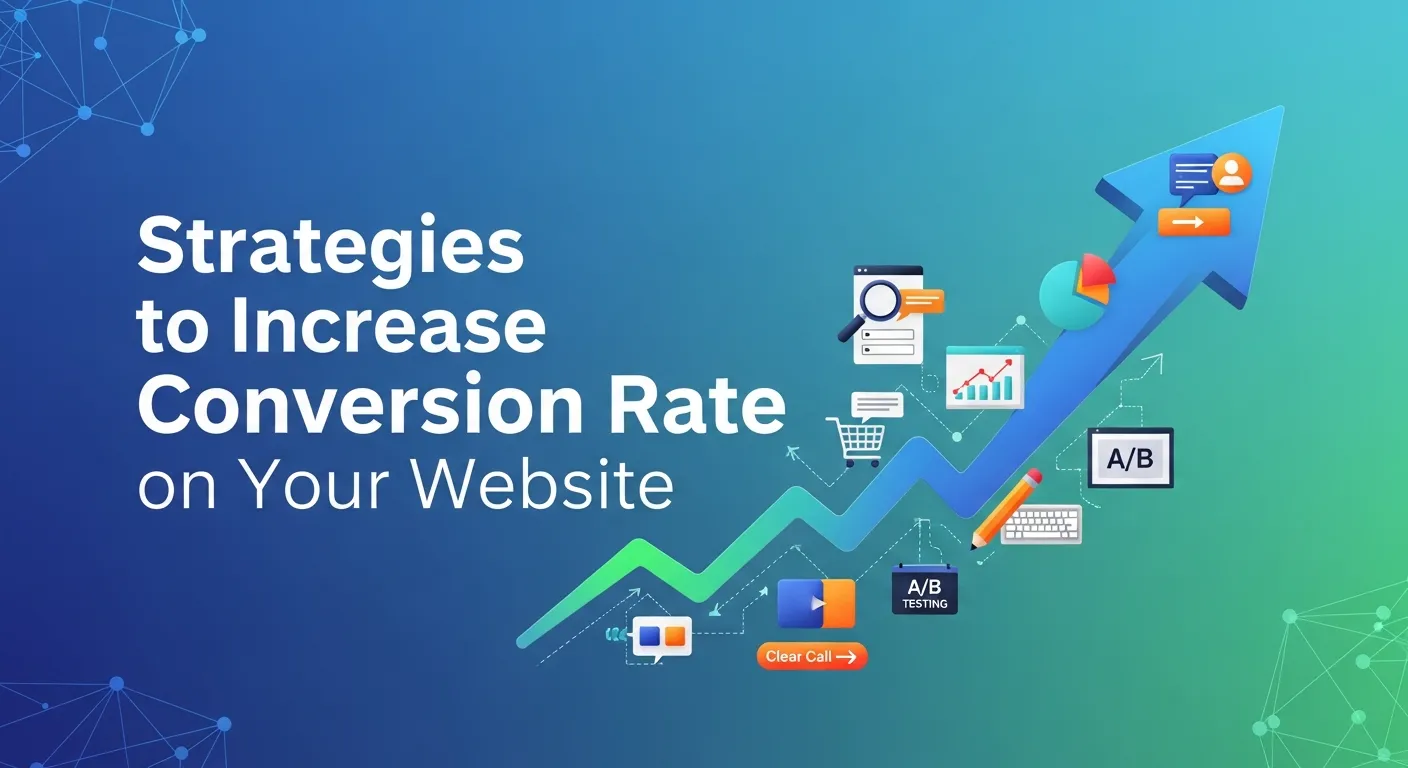 Strategies to Increase Conversion Rate on Your Website

A/B

A/B TESTING

Clear Call →